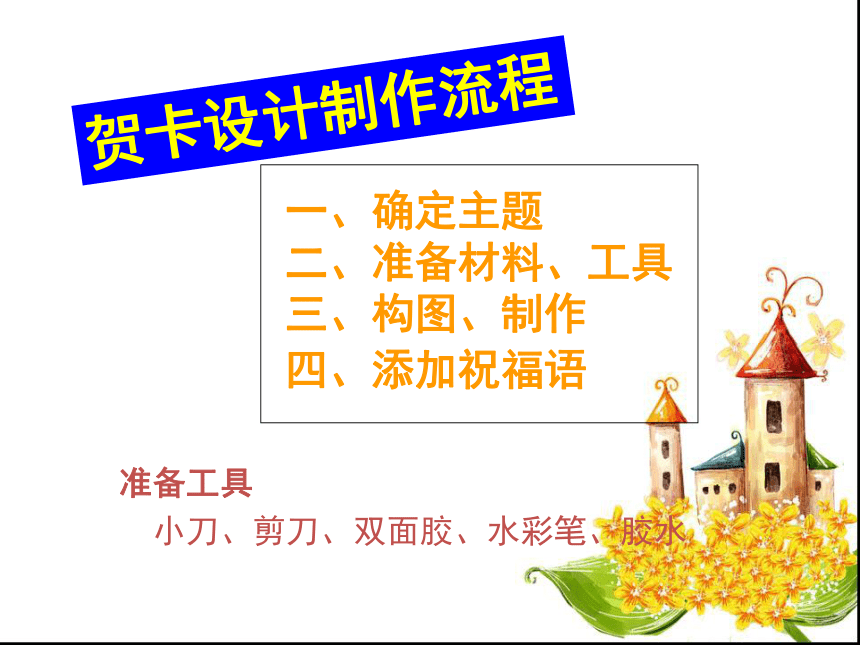 贺卡设计制作流程

一、确定主题
二、准备材料、工具
三、构图、制作
四、添加祝福语

准备工具
小刀、剪刀、双面胶、水彩笔、胶水